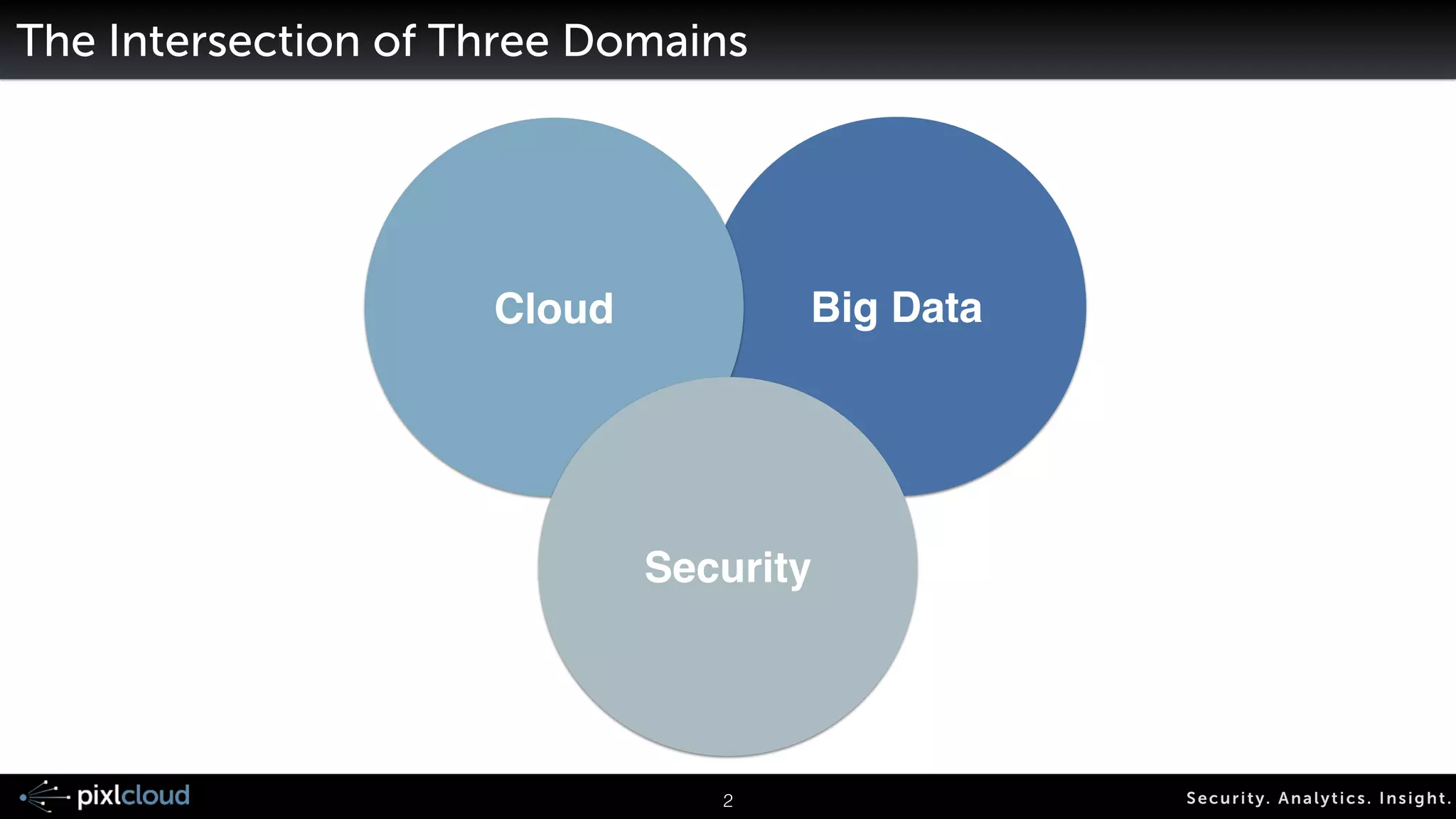 The Intersection of Three Domains

Cloud

Big Data

Security

pixlcloud

2

Security. Analytics. Insight.